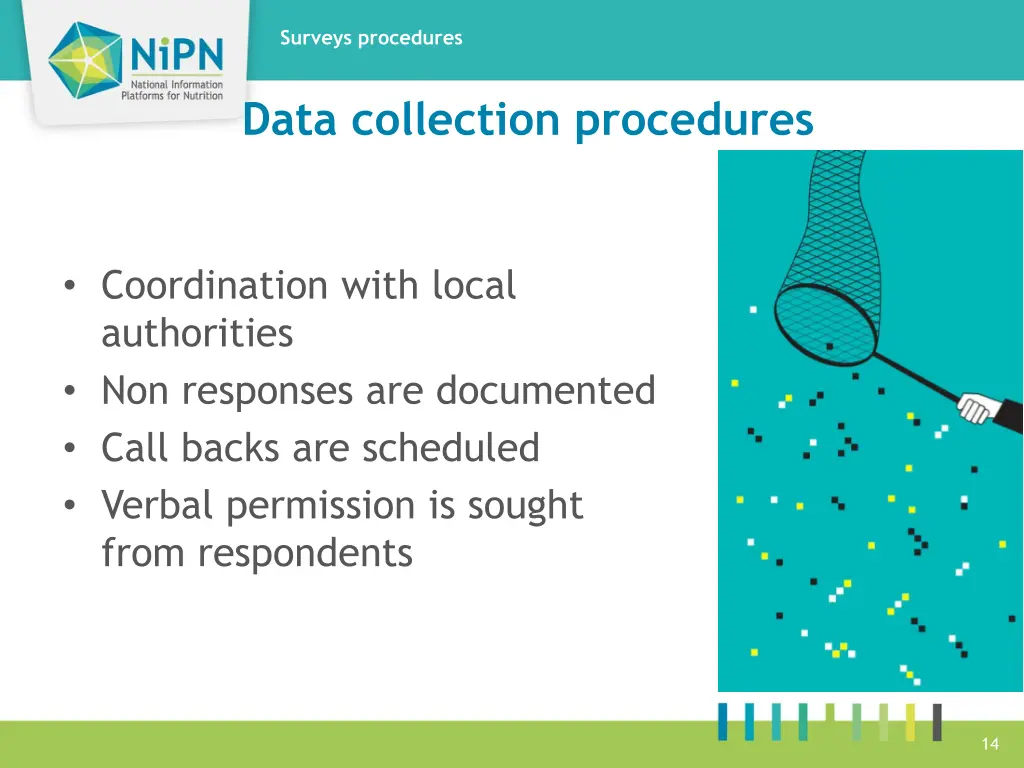 NiPN
National Information Platforms for Nutrition

Surveys procedures

Data collection procedures

• Coordination with local authorities
• Non responses are documented
• Call backs are scheduled
• Verbal permission is sought from respondents

14